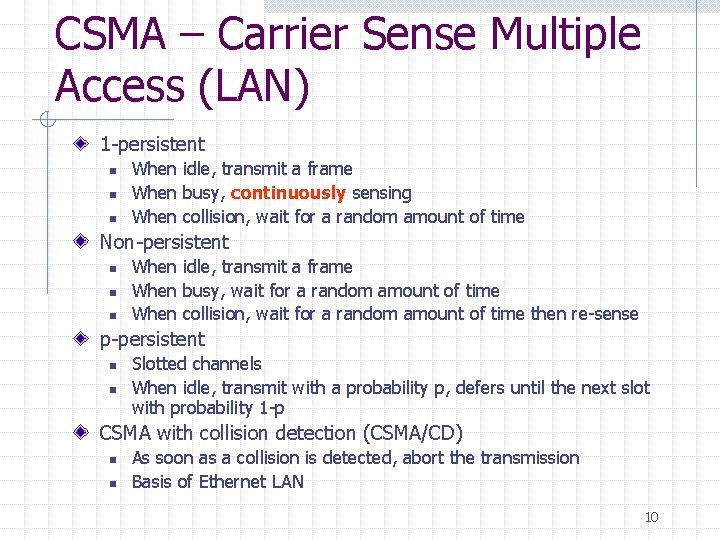 CSMA – Carrier Sense Multiple Access (LAN)

1-persistent
- When idle, transmit a frame
- When busy, continuously sensing
- When collision, wait for a random amount of time

Non-persistent
- When idle, transmit a frame
- When busy, wait for a random amount of time
- When collision, wait for a random amount of time then re-sense

p-persistent
- Slotted channels
- When idle, transmit with a probability p, defers until the next slot with probability 1-p

CSMA with collision detection (CSMA/CD)
- As soon as a collision is detected, abort the transmission
- Basis of Ethernet LAN

10